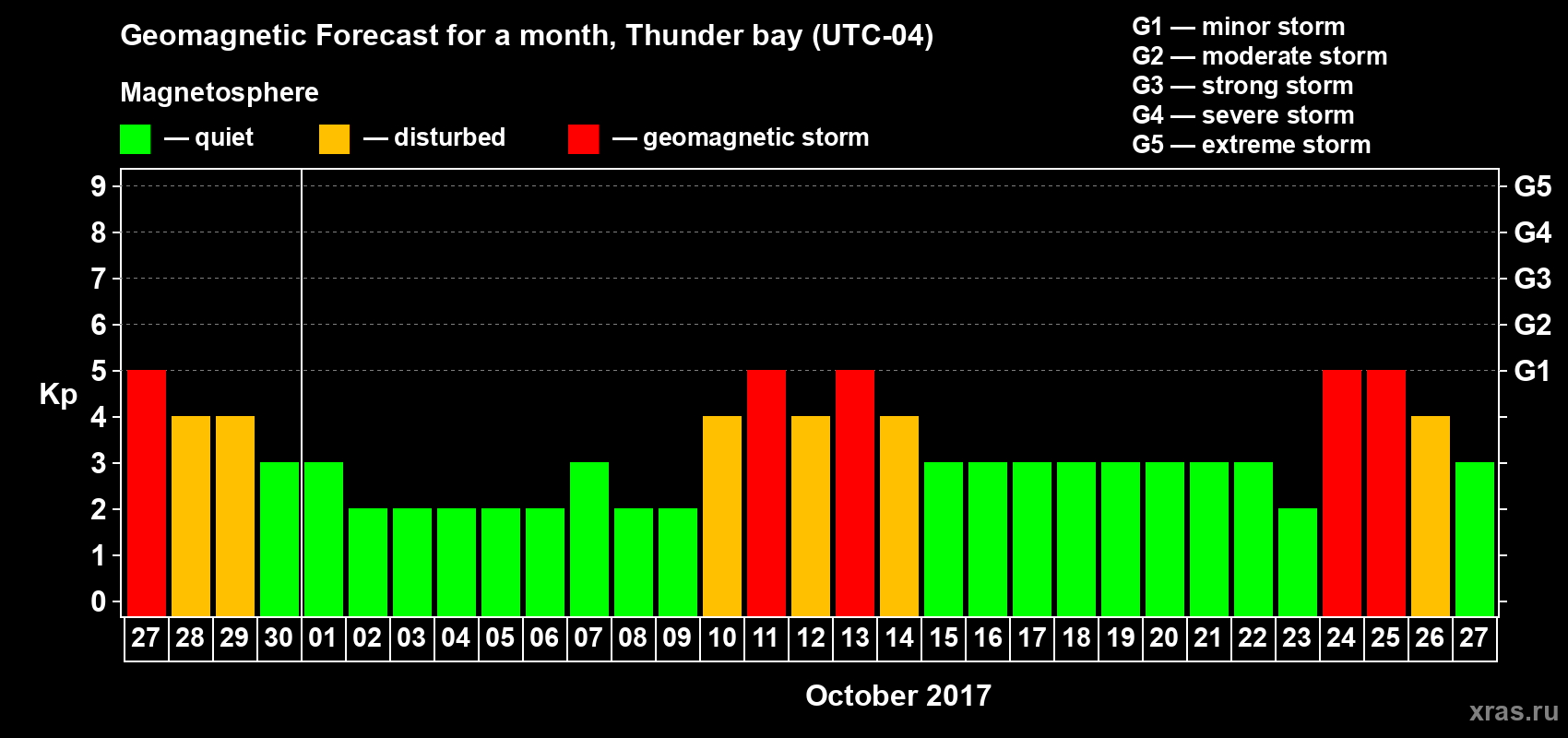 Geomagnetic Forecast for a month, Thunder bay (UTC-04)

Magnetosphere

— quiet — disturbed — geomagnetic storm

G1 — minor storm
G2 — moderate storm
G3 — strong storm
G4 — severe storm
G5 — extreme storm

Kp

9
8
7
6
5
4
3
2
1
0

G5
G4
G3
G2
G1

27 28 29 30 01 02 03 04 05 06 07 08 09 10 11 12 13 14 15 16 17 18 19 20 21 22 23 24 25 26 27

October 2017

xras.ru